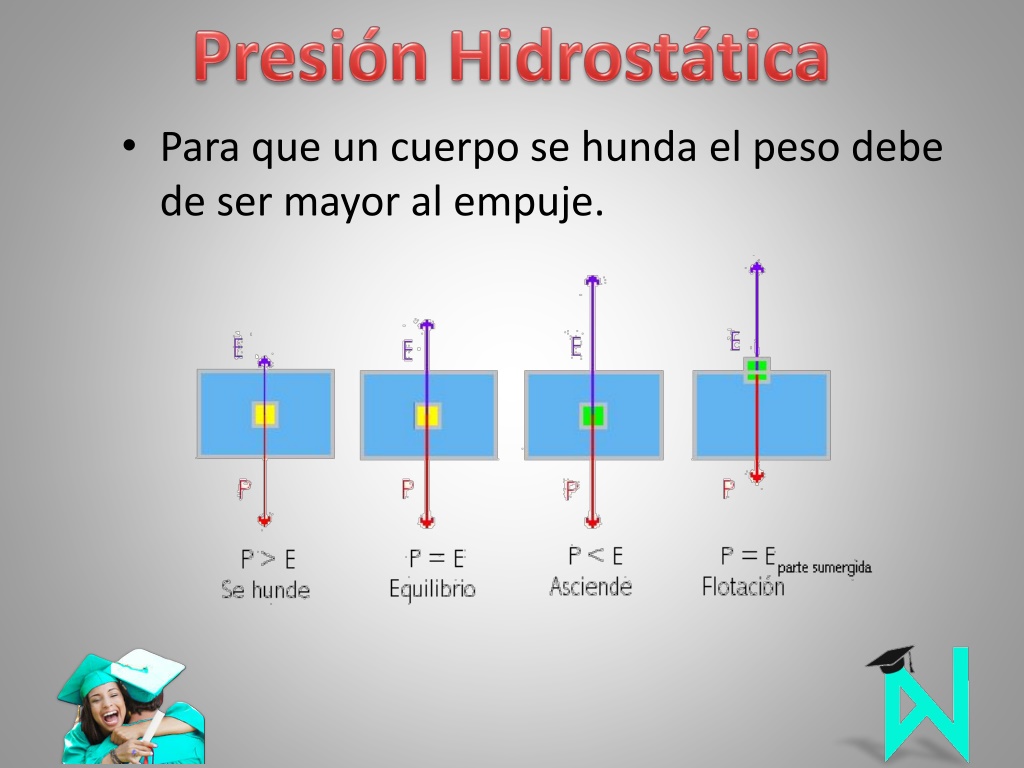 Presión Hidrostática

• Para que un cuerpo se hunda el peso debe de ser mayor al empuje.

E
P
$P > E$
Se hunde

E
P
$P = E$
Equilibrio

E
P
$P < E$
Asciende

E
P
$P = E_{\text{parte sumergida}}$
Flotación